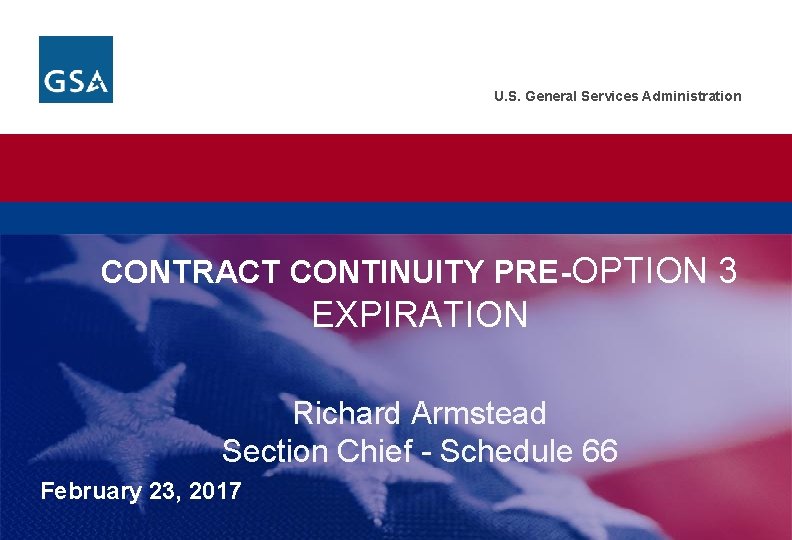 GSA

U.S. General Services Administration

CONTRACT CONTINUITY PRE-OPTION 3 EXPIRATION

Richard Armstead
Section Chief - Schedule 66

February 23, 2017